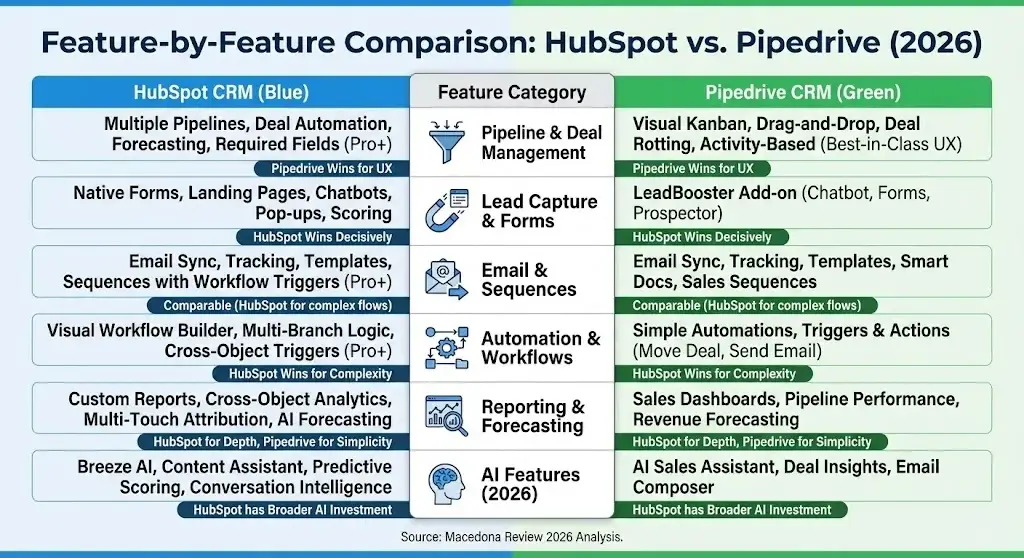 Feature-by-Feature Comparison: HubSpot vs. Pipedrive (2026)

| HubSpot CRM (Blue) | Feature Category | Pipedrive CRM (Green) |
|---|---|---|
| Multiple Pipelines, Deal Automation, Forecasting, Required Fields (Pro+) | Pipeline & Deal Management | Visual Kanban, Drag-and-Drop, Deal Rotting, Activity-Based (Best-in-Class UX) |
| Pipedrive Wins for UX | | Pipedrive Wins for UX |
| Native Forms, Landing Pages, Chatbots, Pop-ups, Scoring | Lead Capture & Forms | LeadBooster Add-on (Chatbot, Forms, Prospector) |
| HubSpot Wins Decisively | | HubSpot Wins Decisively |
| Email Sync, Tracking, Templates, Sequences with Workflow Triggers (Pro+) | Email & Sequences | Email Sync, Tracking, Templates, Smart Docs, Sales Sequences |
| Comparable (HubSpot for complex flows) | | Comparable (HubSpot for complex flows) |
| Visual Workflow Builder, Multi-Branch Logic, Cross-Object Triggers (Pro+) | Automation & Workflows | Simple Automations, Triggers & Actions (Move Deal, Send Email) |
| HubSpot Wins for Complexity | | HubSpot Wins for Complexity |
| Custom Reports, Cross-Object Analytics, Multi-Touch Attribution, AI Forecasting | Reporting & Forecasting | Sales Dashboards, Pipeline Performance, Revenue Forecasting |
| HubSpot for Depth, Pipedrive for Simplicity | | HubSpot for Depth, Pipedrive for Simplicity |
| Breeze AI, Content Assistant, Predictive Scoring, Conversation Intelligence | AI Features (2026) | AI Sales Assistant, Deal Insights, Email Composer |
| HubSpot has Broader AI Investment | | HubSpot has Broader AI Investment |

Source: Macedona Review 2026 Analysis.